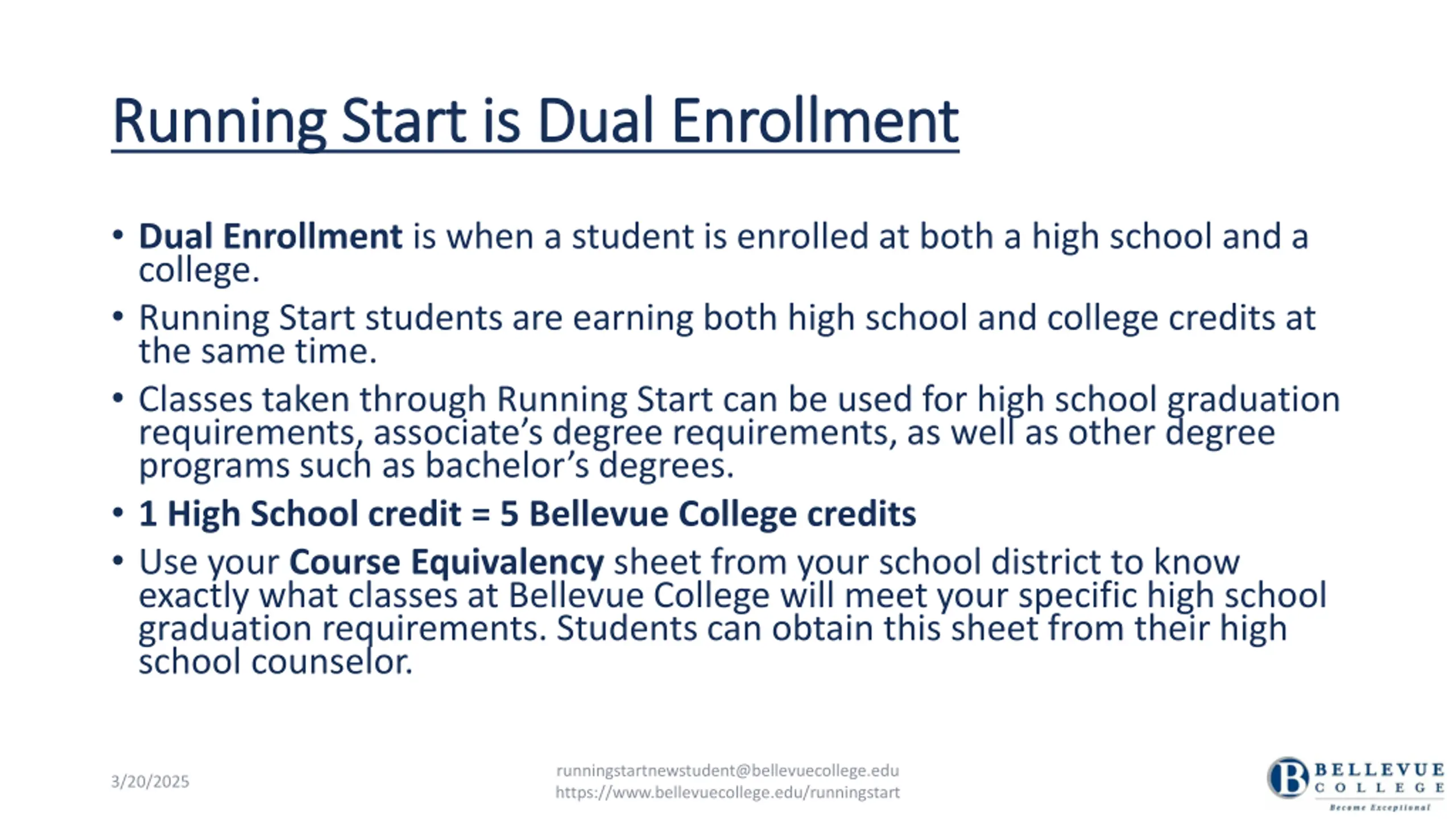 Running Start is Dual Enrollment

• Dual Enrollment is when a student is enrolled at both a high school and a college.
• Running Start students are earning both high school and college credits at the same time.
• Classes taken through Running Start can be used for high school graduation requirements, associate's degree requirements, as well as other degree programs such as bachelor's degrees.
• 1 High School credit = 5 Bellevue College credits
• Use your Course Equivalency sheet from your school district to know exactly what classes at Bellevue College will meet your specific high school graduation requirements. Students can obtain this sheet from their high school counselor.

3/20/2025

runningstartnewstudent@bellevuecollege.edu
https://www.bellevuecollege.edu/runningstart

B BELLEVUE COLLEGE
Become Exceptional